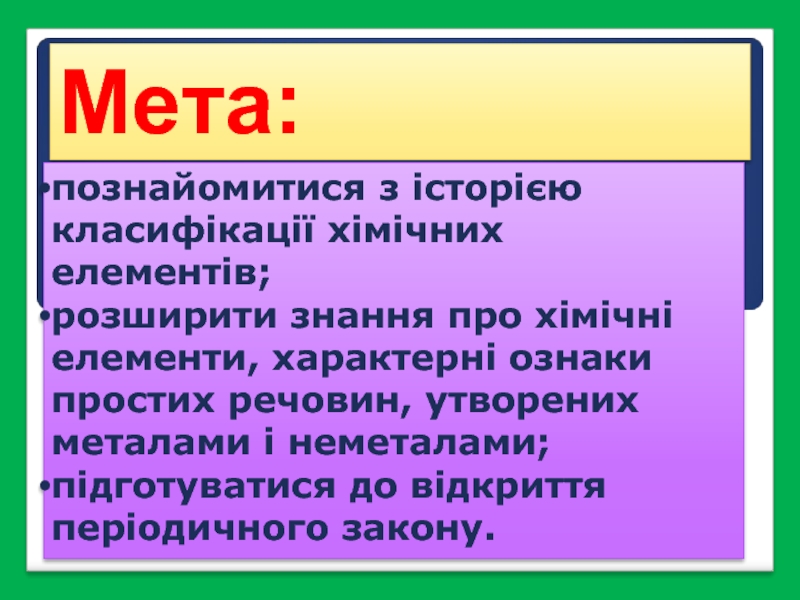 Мета:

•познайомитися з історією класифікації хімічних елементів;
•розширити знання про хімічні елементи, характерні ознаки простих речовин, утворених металами і неметалами;
•підготуватися до відкриття періодичного закону.